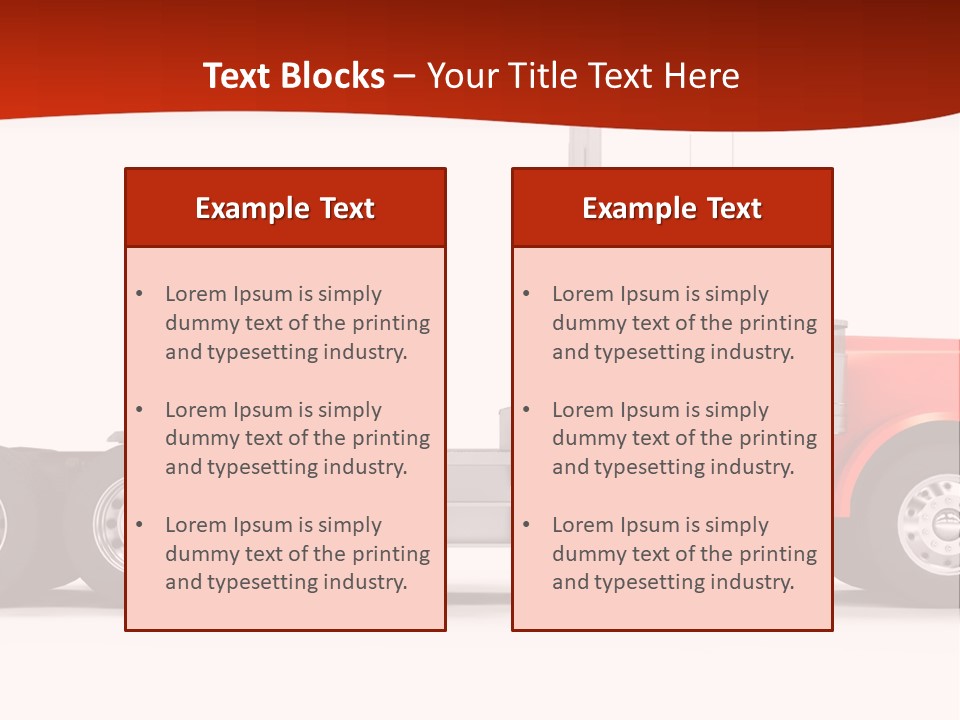 Text Blocks – Your Title Text Here

Example Text

• Lorem Ipsum is simply dummy text of the printing and typesetting industry.

• Lorem Ipsum is simply dummy text of the printing and typesetting industry.

• Lorem Ipsum is simply dummy text of the printing and typesetting industry.

Example Text

• Lorem Ipsum is simply dummy text of the printing and typesetting industry.

• Lorem Ipsum is simply dummy text of the printing and typesetting industry.

• Lorem Ipsum is simply dummy text of the printing and typesetting industry.